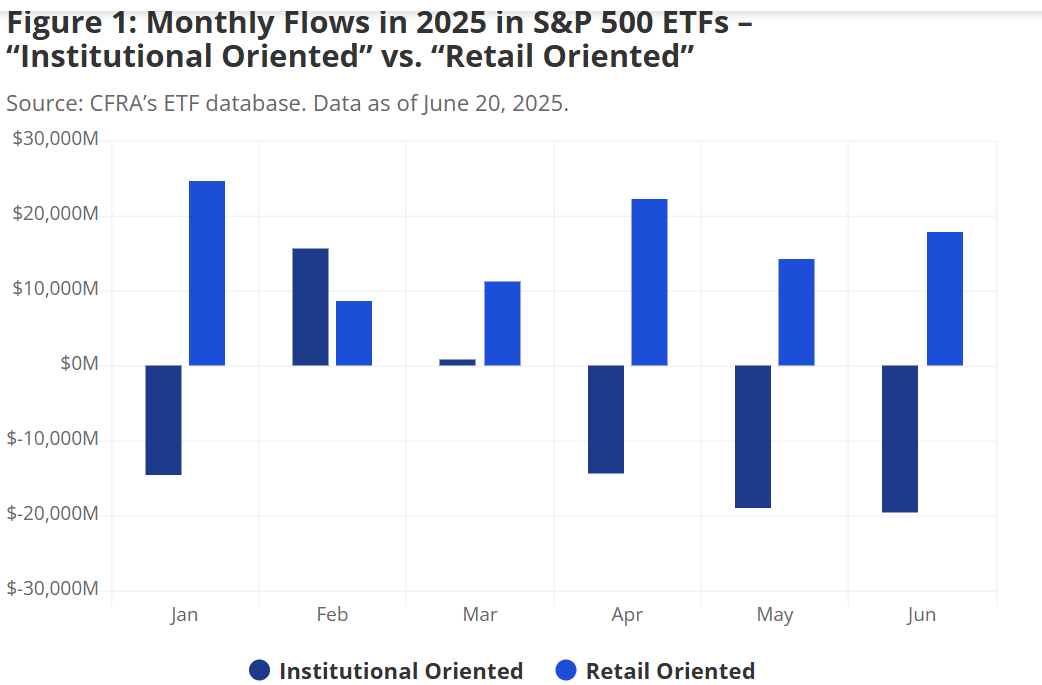 Figure 1: Monthly Flows in 2025 in S&P 500 ETFs – “Institutional Oriented” vs. “Retail Oriented”

Source: CFRA’s ETF database. Data as of June 20, 2025.

$30,000M
$20,000M
$10,000M
$0M
$-10,000M
$-20,000M
$-30,000M

Jan Feb Mar Apr May Jun

Institutional Oriented Retail Oriented